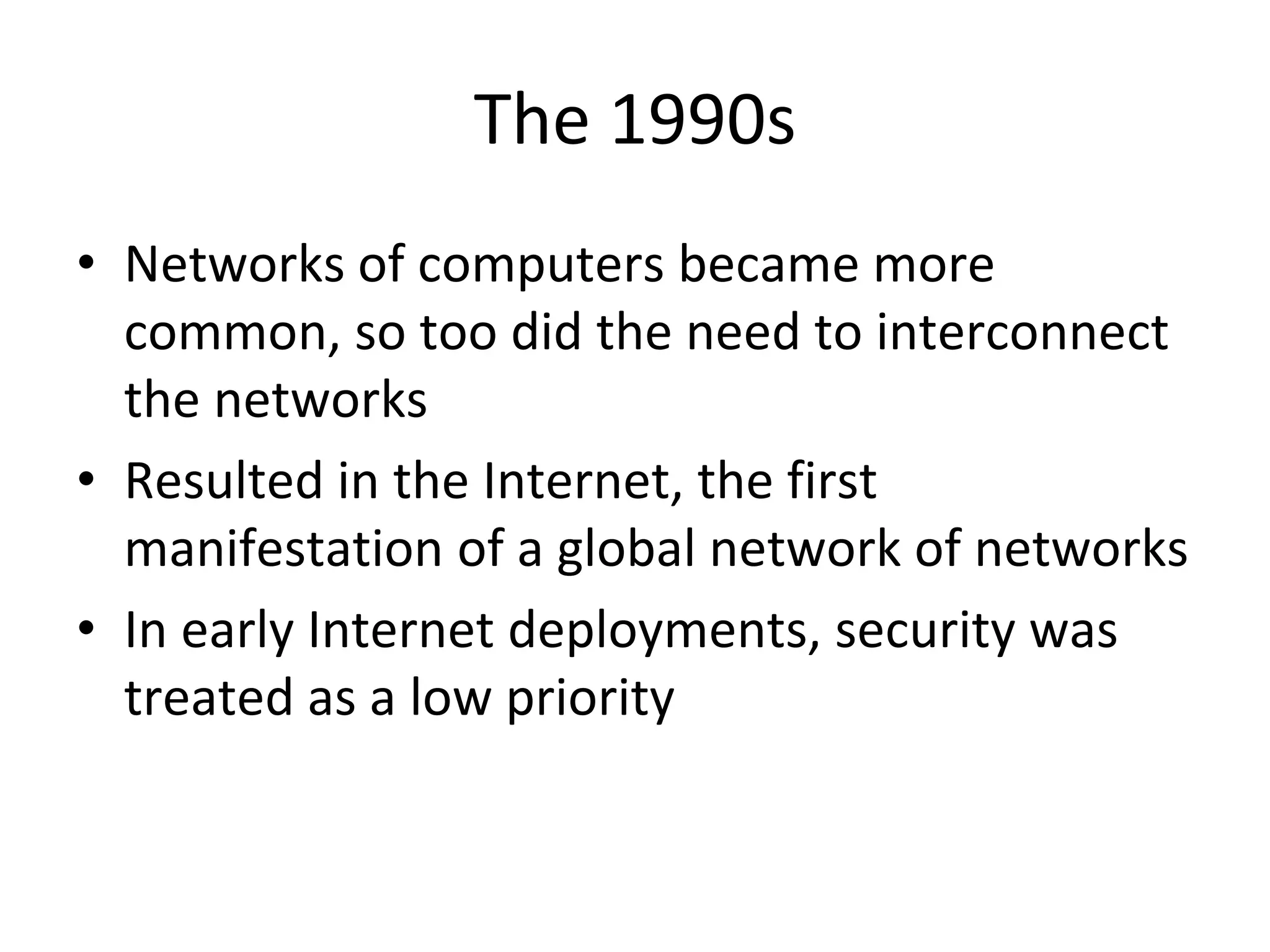 The 1990s

• Networks of computers became more common, so too did the need to interconnect the networks
• Resulted in the Internet, the first manifestation of a global network of networks
• In early Internet deployments, security was treated as a low priority